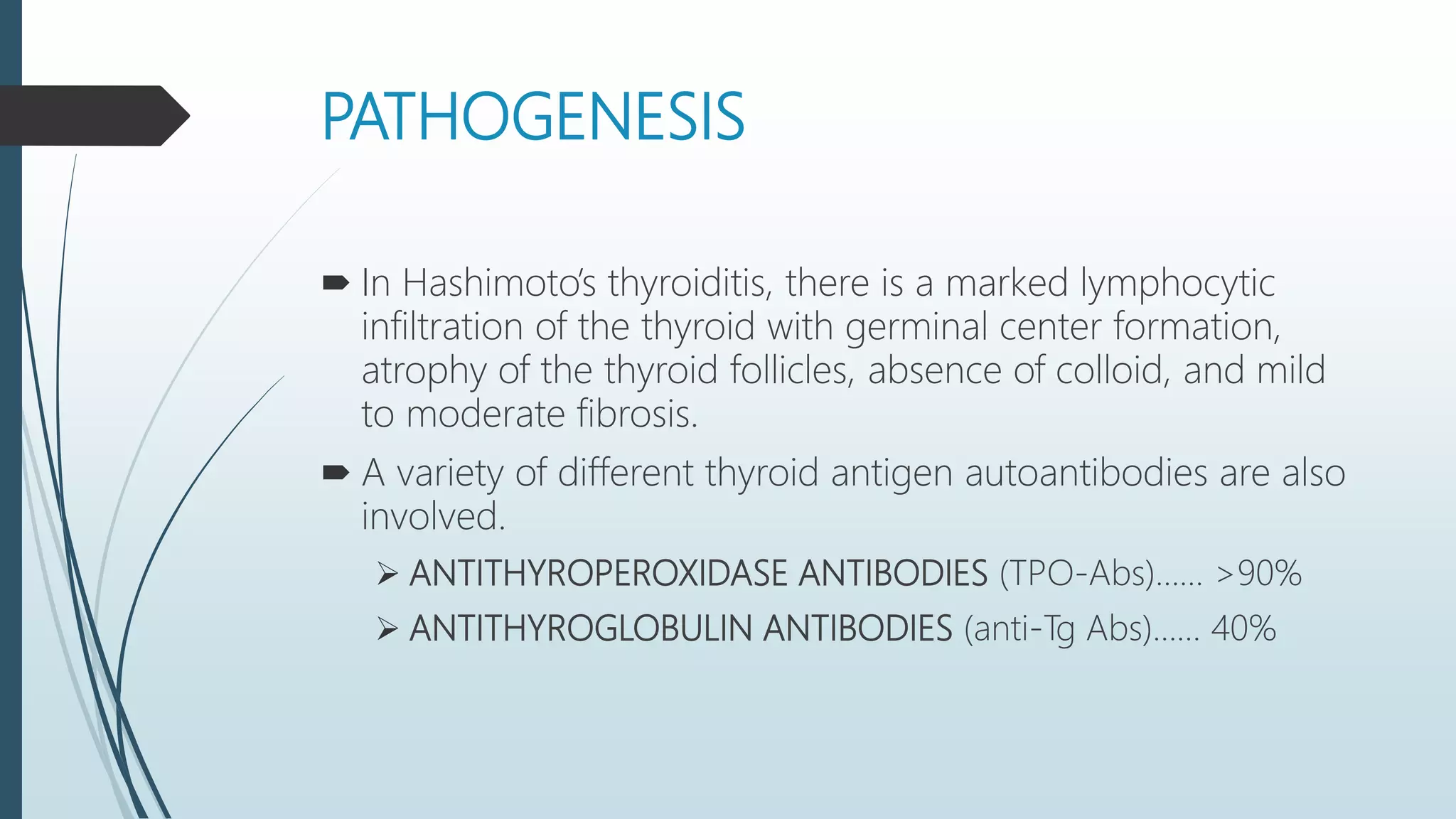 PATHOGENESIS

➨ In Hashimoto's thyroiditis, there is a marked lymphocytic infiltration of the thyroid with germinal center formation, atrophy of the thyroid follicles, absence of colloid, and mild to moderate fibrosis.

➨ A variety of different thyroid antigen autoantibodies are also involved.

➢ ANTITHYROPEROXIDASE ANTIBODIES (TPO-Abs)…… >90%

➢ ANTITHYROGLOBULIN ANTIBODIES (anti-Tg Abs)…… 40%